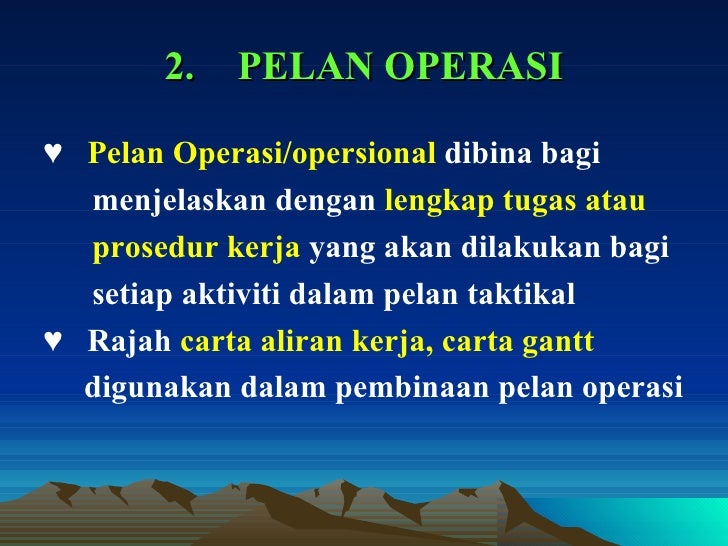 2. PELAN OPERASI

♥ Pelan Operasi/opersional dibina bagi menjelaskan dengan lengkap tugas atau prosedur kerja yang akan dilakukan bagi setiap aktiviti dalam pelan taktikal

♥ Rajah carta aliran kerja, carta gantt digunakan dalam pembinaan pelan operasi